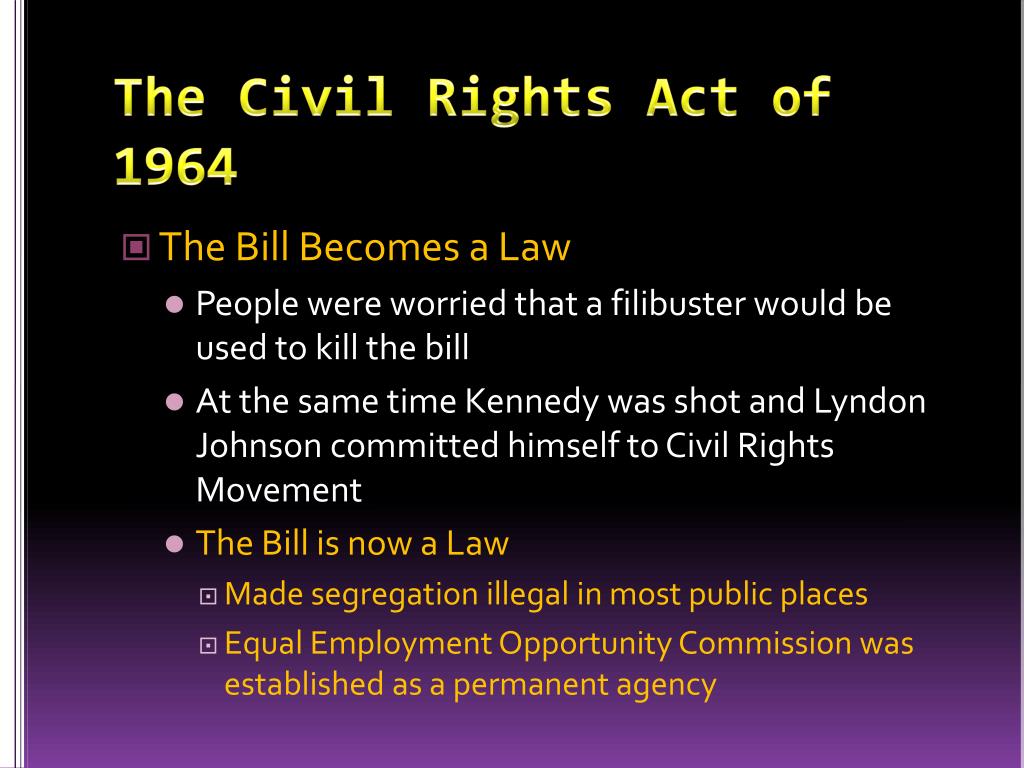 The Civil Rights Act of 1964

The Bill Becomes a Law

People were worried that a filibuster would be used to kill the bill

At the same time Kennedy was shot and Lyndon Johnson committed himself to Civil Rights Movement

The Bill is now a Law

Made segregation illegal in most public places

Equal Employment Opportunity Commission was established as a permanent agency